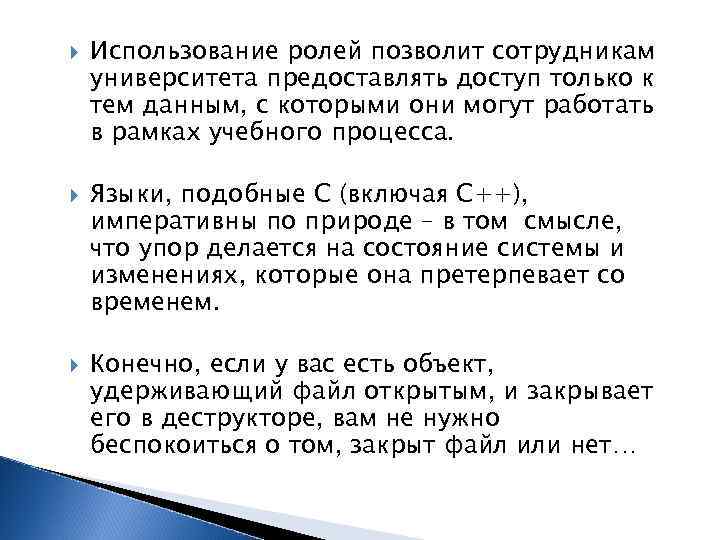 Использование ролей позволит сотрудникам университета предоставлять доступ только к тем данным, с которыми они могут работать в рамках учебного процесса.

Языки, подобные C (включая C++), императивны по природе – в том смысле, что упор делается на состояние системы и изменениях, которые она претерпевает со временем.

Конечно, если у вас есть объект, удерживающий файл открытым, и закрывает его в деструкторе, вам не нужно беспокоиться о том, закрыт файл или нет…